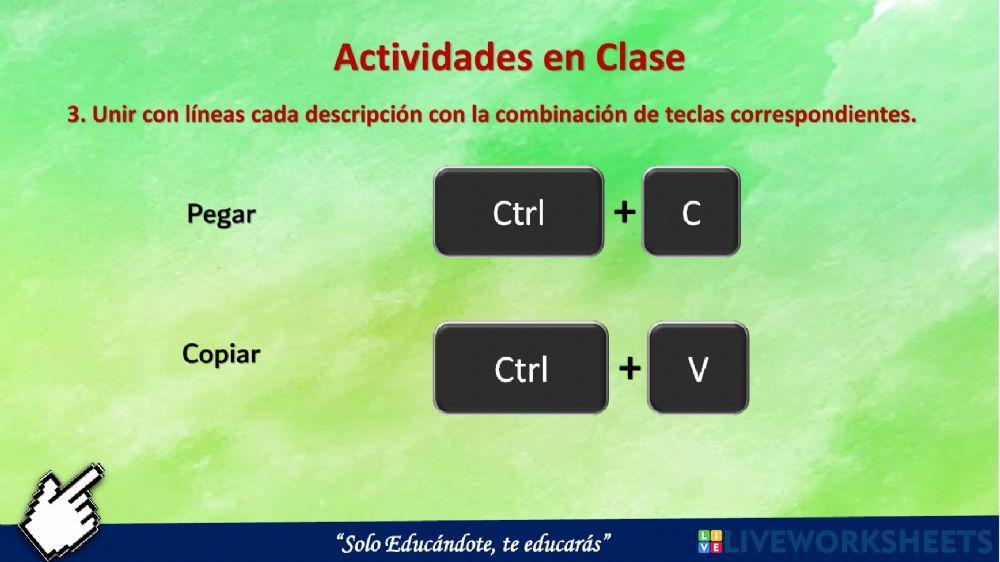 Actividades en Clase

3. Unir con líneas cada descripción con la combinación de teclas correspondientes.

Pegar

Ctrl + C

Copiar

Ctrl + V

"Solo Educándote, te educarás"

LIVEWORKSHEETS